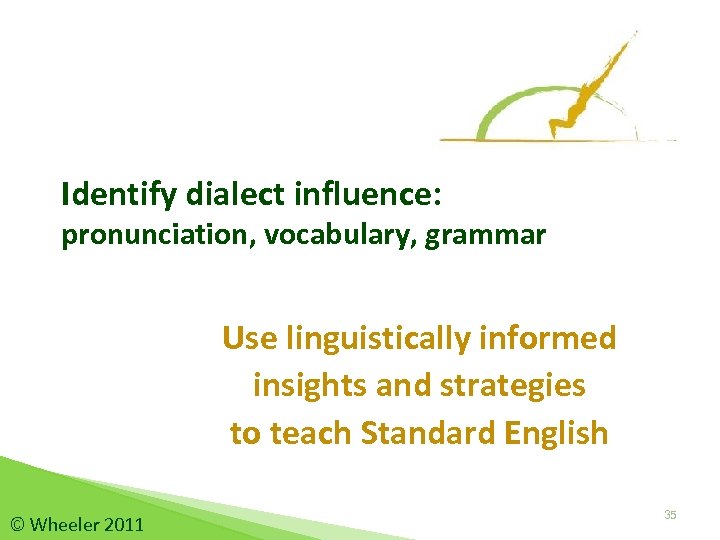 Identify dialect influence:
pronunciation, vocabulary, grammar

Use linguistically informed insights and strategies to teach Standard English

© Wheeler 2011

35